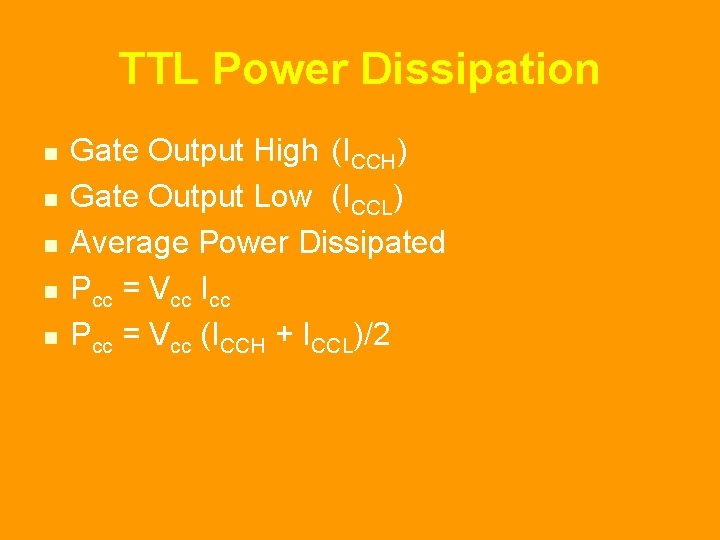 TTL Power Dissipation

- Gate Output High ($I_{CCH}$)
- Gate Output Low ($I_{CCL}$)
- Average Power Dissipated
- $P_{cc} = V_{cc} I_{cc}$
- $P_{cc} = V_{cc} (I_{CCH} + I_{CCL})/2$